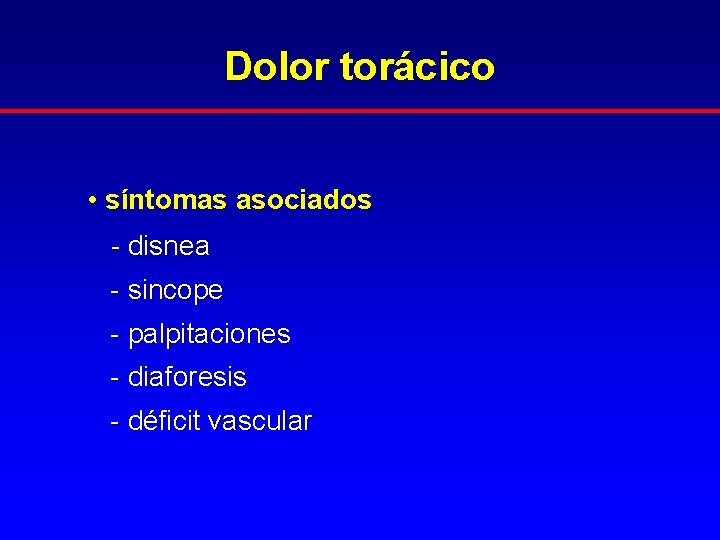 Dolor torácico

• síntomas asociados

- disnea

- sincope

- palpitaciones

- diaforesis

- déficit vascular